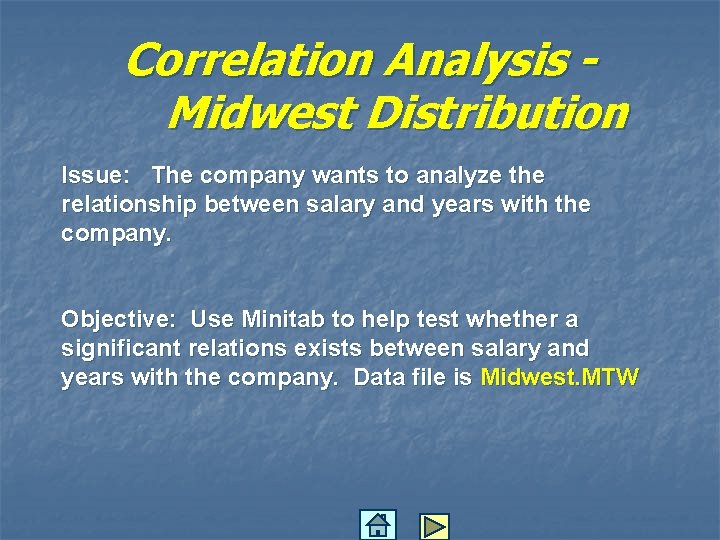 Correlation Analysis - Midwest Distribution

Issue: The company wants to analyze the relationship between salary and years with the company.

Objective: Use Minitab to help test whether a significant relations exists between salary and years with the company. Data file is Midwest.MTW